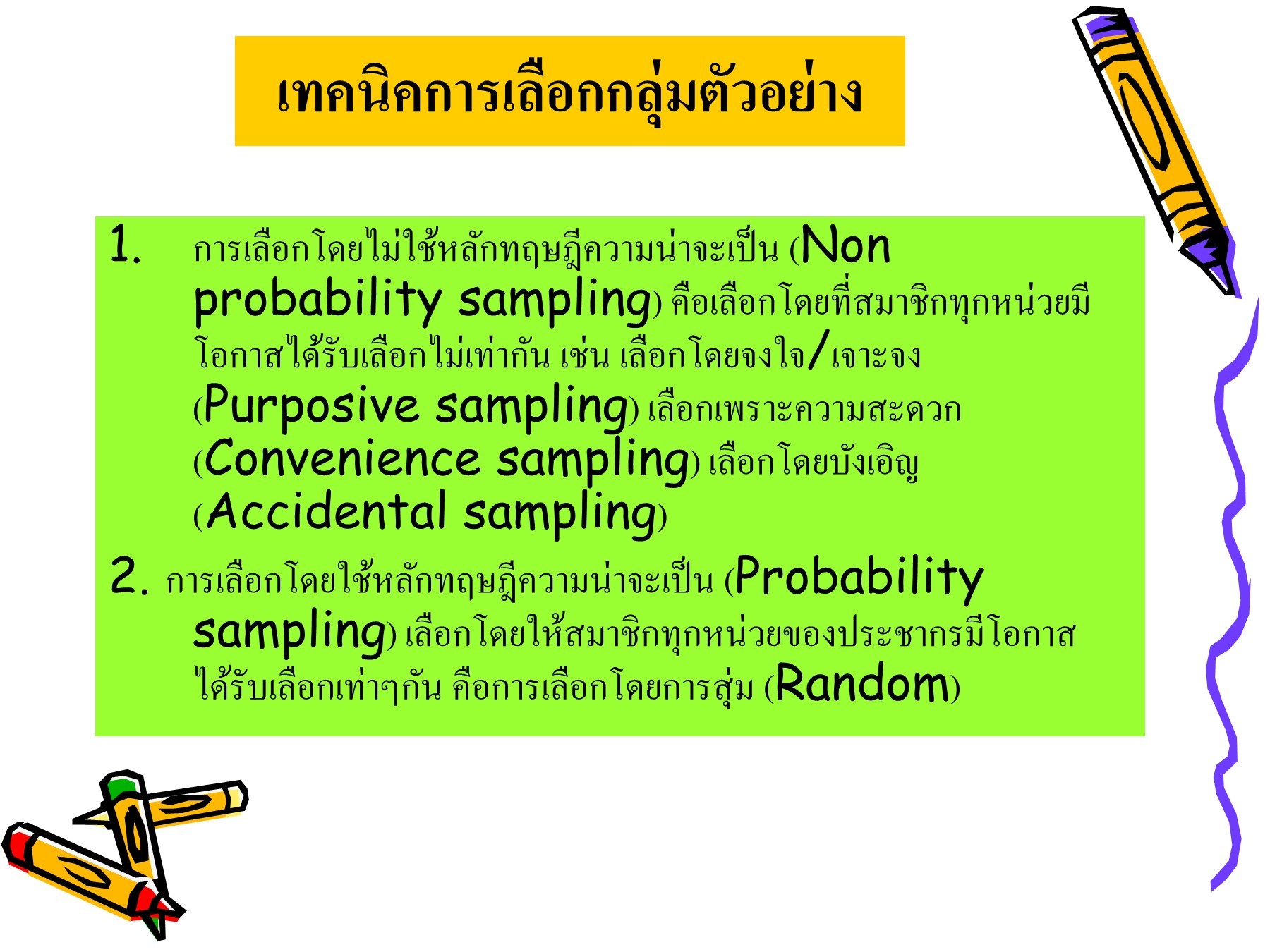 เทคนิคการเลือกกลุ่มตัวอย่าง

1. การเลือกโดยไม่ใช้หลักทฤษฎีความน่าจะเป็น (Non probability sampling) คือเลือกโดยที่สมาชิกทุกหน่วยมีโอกาสได้รับเลือกไม่เท่ากัน เช่น เลือกโดยจงใจ/เจาะจง (Purposive sampling) เลือกเพราะความสะดวก (Convenience sampling) เลือกโดยบังเอิญ (Accidental sampling)

2. การเลือกโดยใช้หลักทฤษฎีความน่าจะเป็น (Probability sampling) เลือกโดยให้สมาชิกทุกหน่วยของประชากรมีโอกาสได้รับเลือกเท่าๆกัน คือการเลือกโดยการสุ่ม (Random)